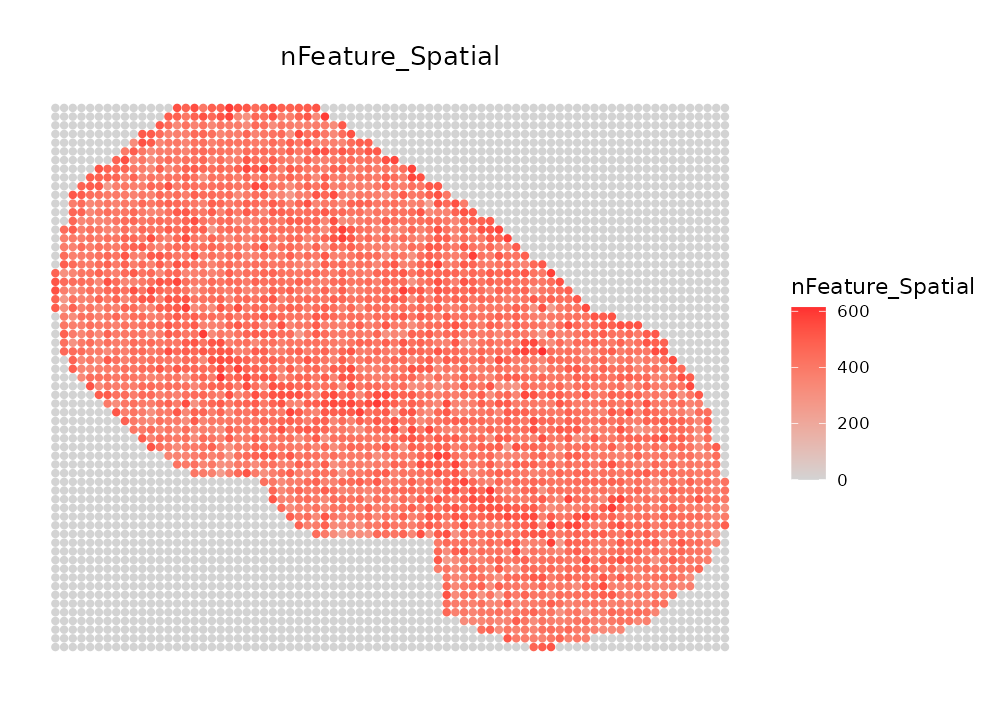 nFeature_Spatial

nFeature_Spatial
600
400
200
0